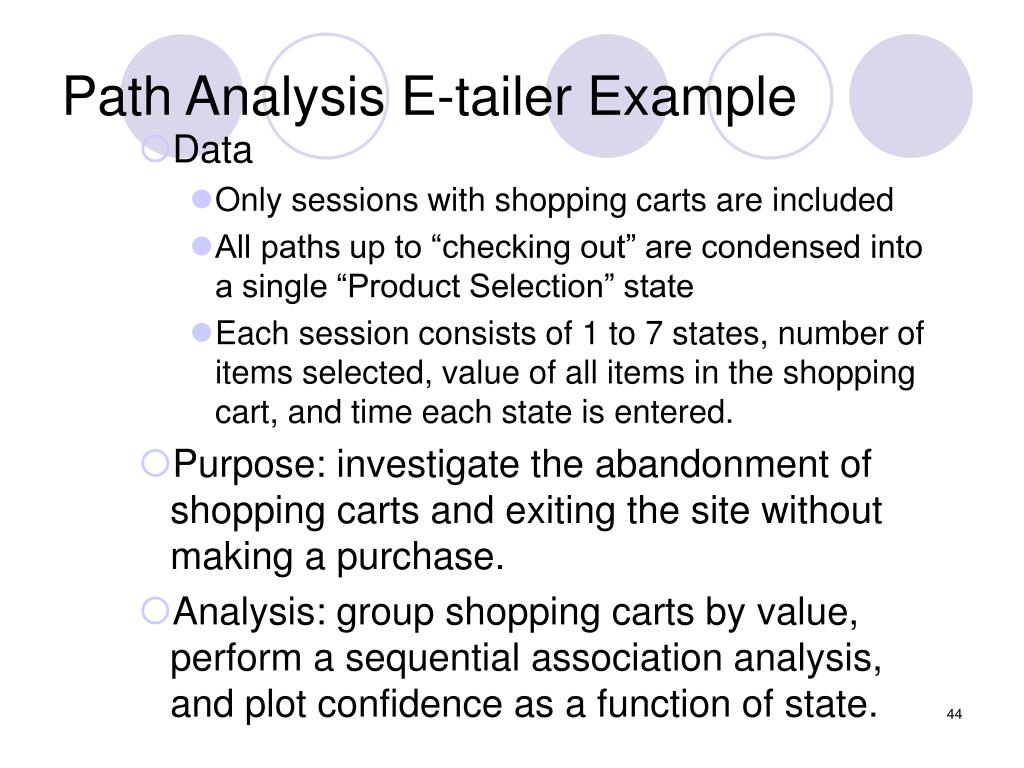 Path Analysis E-tailer Example

Data

Only sessions with shopping carts are included

All paths up to “checking out” are condensed into a single “Product Selection” state

Each session consists of 1 to 7 states, number of items selected, value of all items in the shopping cart, and time each state is entered.

Purpose: investigate the abandonment of shopping carts and exiting the site without making a purchase.

Analysis: group shopping carts by value, perform a sequential association analysis, and plot confidence as a function of state.

44